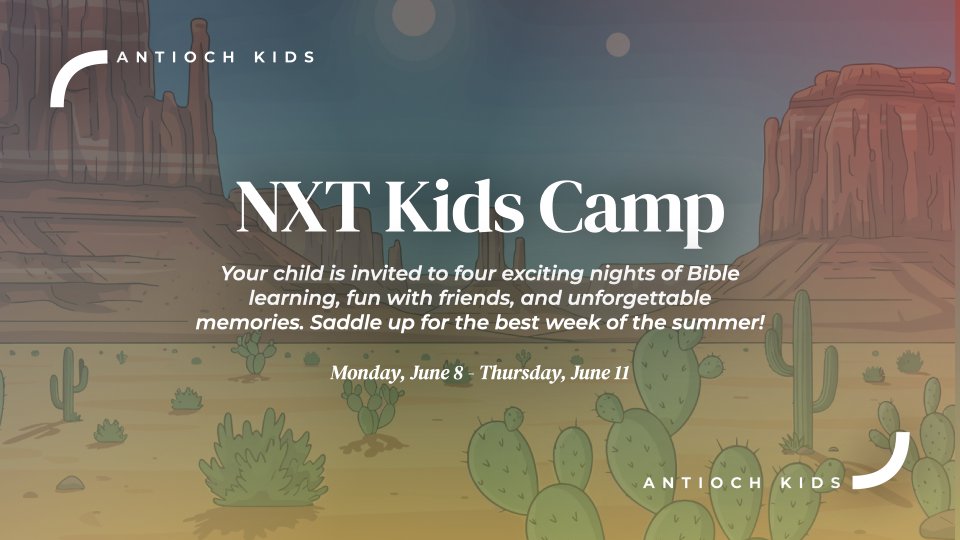 ANTIOCH KIDS

NXT Kids Camp

Your child is invited to four exciting nights of Bible learning, fun with friends, and unforgettable memories. Saddle up for the best week of the summer!

Monday, June 8 - Thursday, June 11

ANTIOCH KIDS